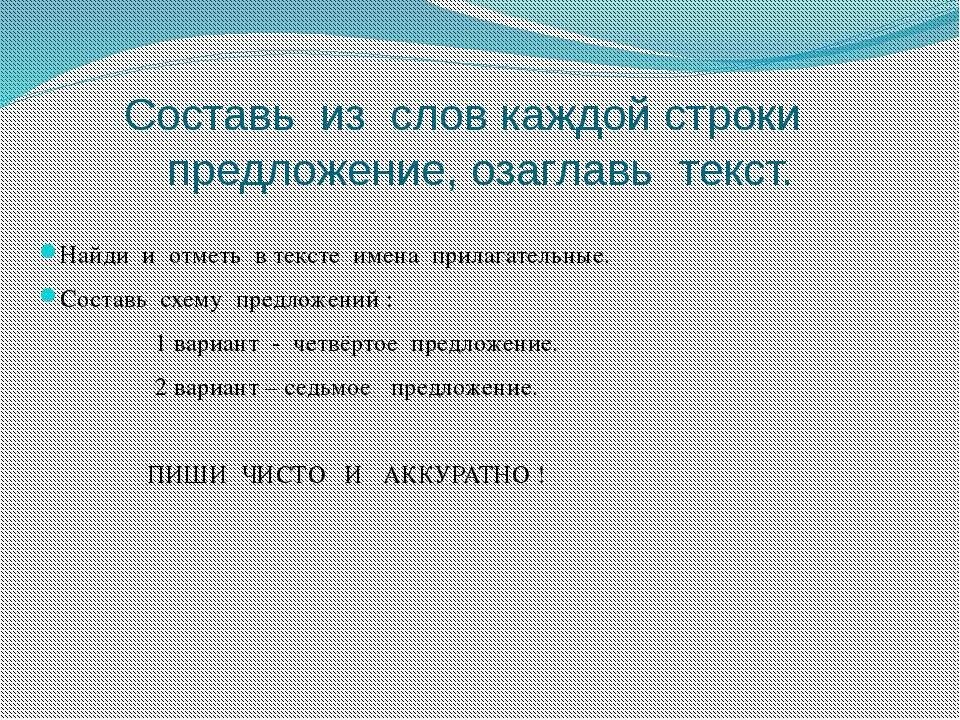 Составь из слов каждой строки предложение, озаглавь текст.

Найди и отметь в тексте имена прилагательные.

Составь схему предложений :

1 вариант - четвёртое предложение.

2 вариант – седьмое предложение.

ПИШИ ЧИСТО И АККУРАТНО !